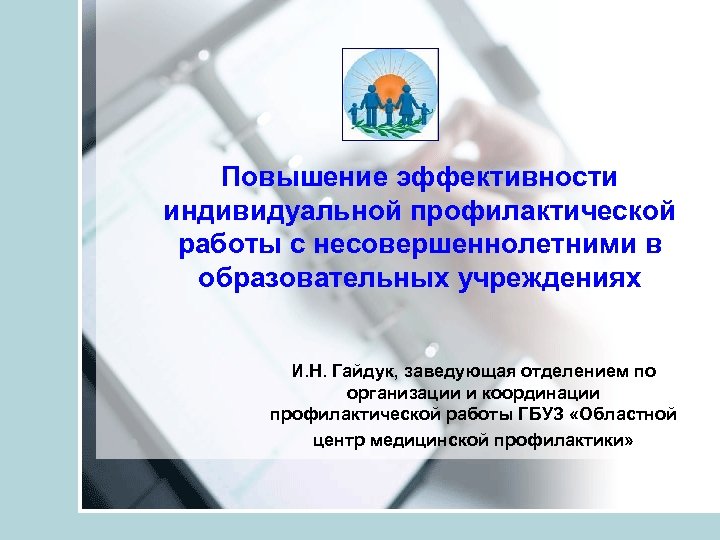 Повышение эффективности индивидуальной профилактической работы с несовершеннолетними в образовательных учреждениях

И.Н. Гайдук, заведующая отделением по организации и координации профилактической работы ГБУЗ «Областной центр медицинской профилактики»